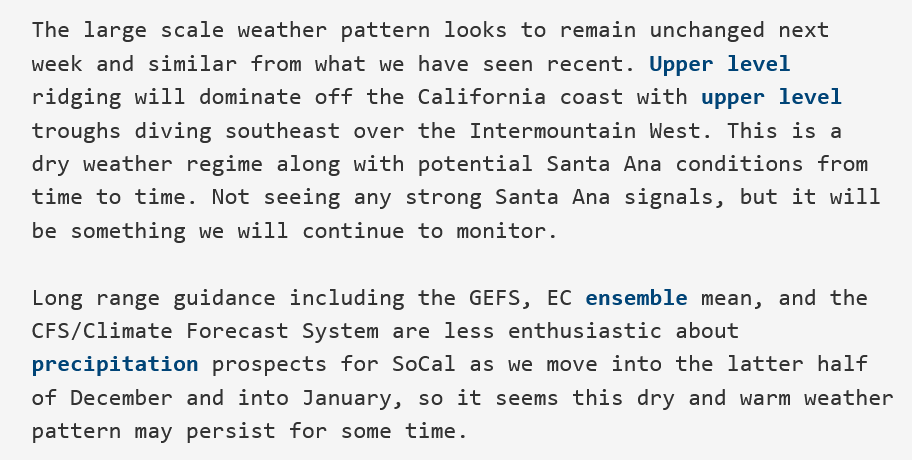 The large scale weather pattern looks to remain unchanged next week and similar from what we have seen recent. Upper level ridging will dominate off the California coast with upper level troughs diving southeast over the Intermountain West. This is a dry weather regime along with potential Santa Ana conditions from time to time. Not seeing any strong Santa Ana signals, but it will be something we will continue to monitor.

Long range guidance including the GEFS, EC ensemble mean, and the CFS/Climate Forecast System are less enthusiastic about precipitation prospects for SoCal as we move into the latter half of December and into January, so it seems this dry and warm weather pattern may persist for some time.